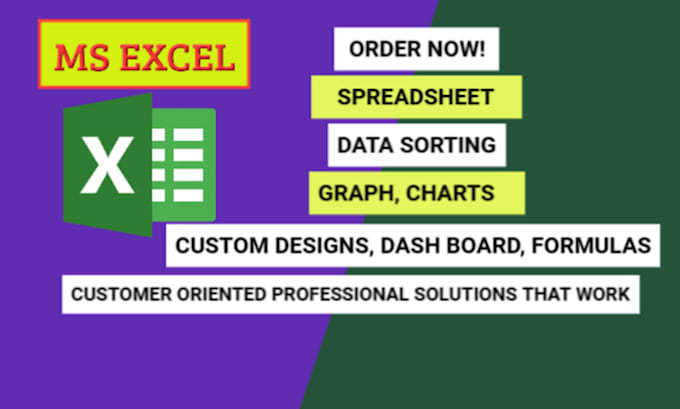 MS EXCEL

X

ORDER NOW!

SPREADSHEET

DATA SORTING

GRAPH, CHARTS

CUSTOM DESIGNS, DASH BOARD, FORMULAS

CUSTOMER ORIENTED PROFESSIONAL SOLUTIONS THAT WORK